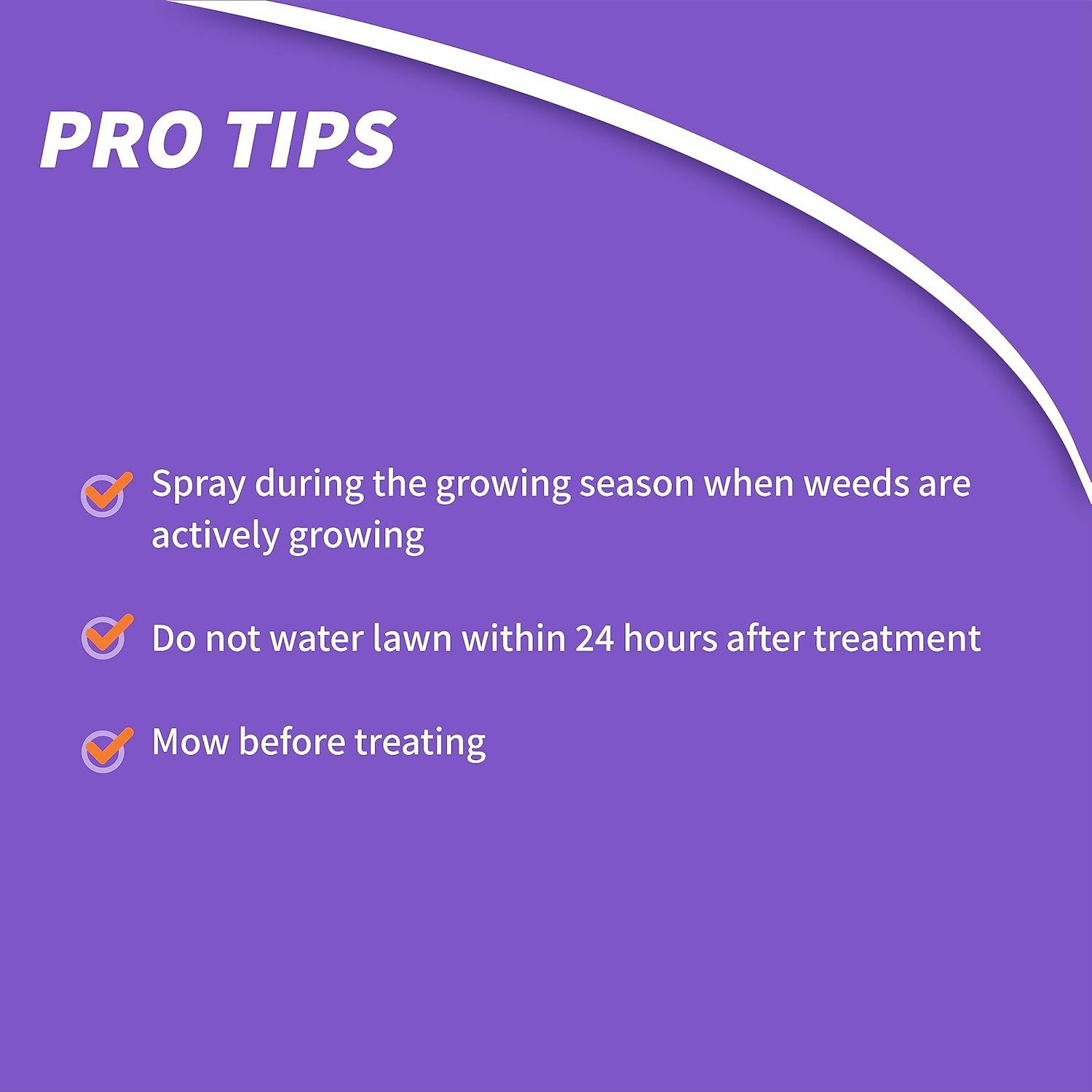 PRO TIPS

Spray during the growing season when weeds are actively growing

Do not water lawn within 24 hours after treatment

Mow before treating